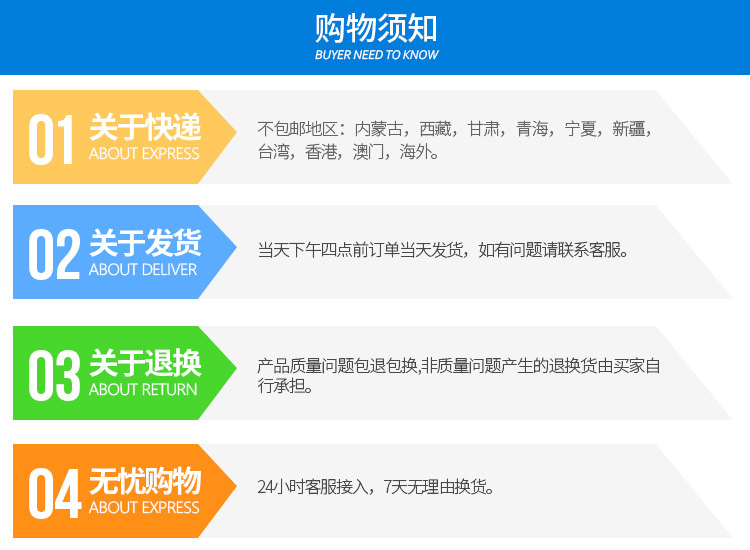 购物须知
BUYER NEED TO KNOW

01 关于快递
ABOUT EXPRESS

不包邮地区：内蒙古，西藏，甘肃，青海，宁夏，新疆，台湾，香港，澳门，海外。

02 关于发货
ABOUT DELIVER

当天下午四点前订单当天发货，如有问题请联系客服。

03 关于退换
ABOUT RETURN

产品质量问题包退包换,非质量问题产生的退换货由买家自行承担。

04 无忧购物
ABOUT EXPRESS

24小时客服接入，7天无理由换货。